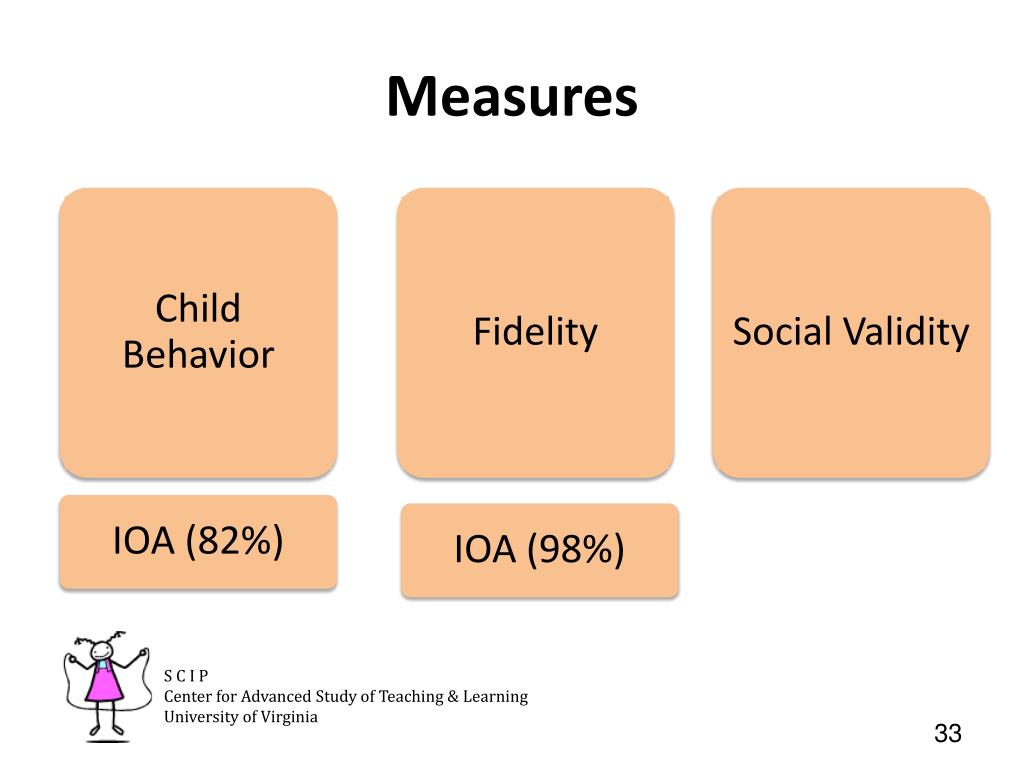 Measures

Child Behavior

Fidelity

Social Validity

IOA (82%)

IOA (98%)

S C I P
Center for Advanced Study of Teaching & Learning
University of Virginia

33